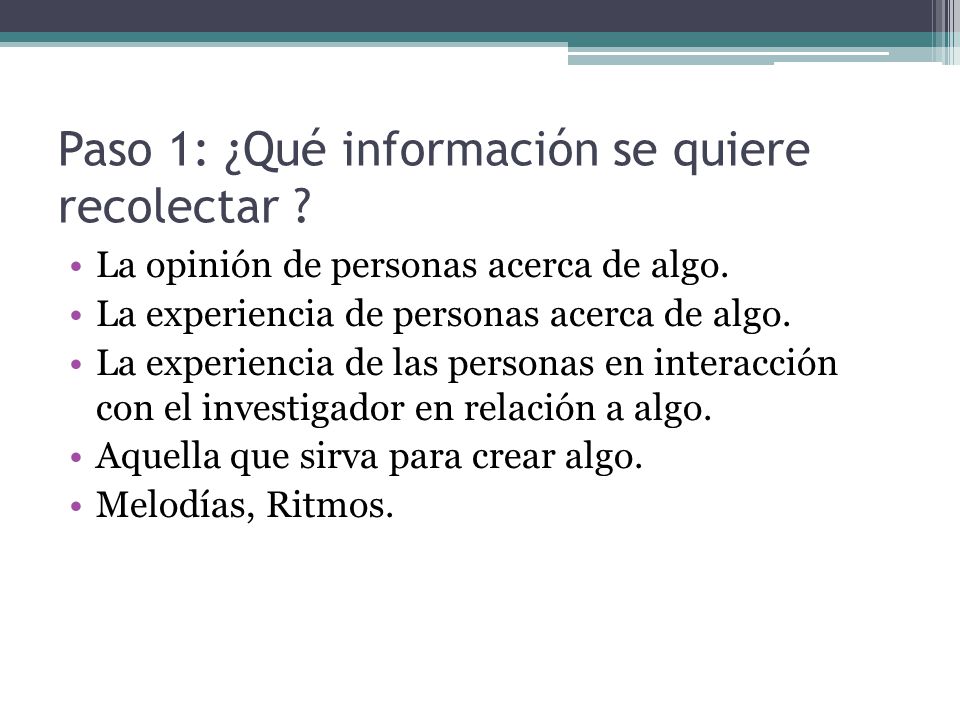 Paso 1: ¿Qué información se quiere recolectar ?

• La opinión de personas acerca de algo.
• La experiencia de personas acerca de algo.
• La experiencia de las personas en interacción con el investigador en relación a algo.
• Aquella que sirva para crear algo.
• Melodías, Ritmos.